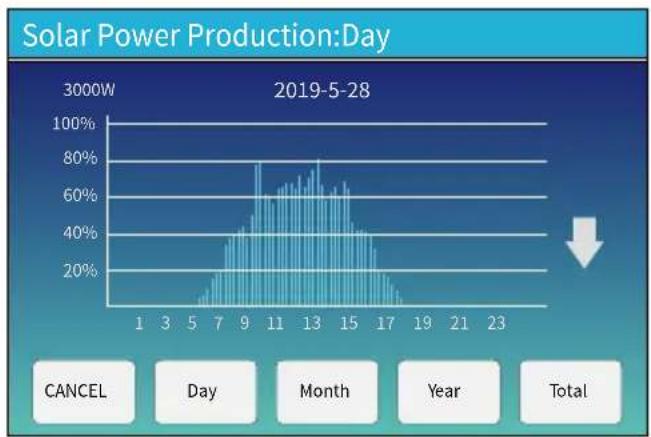 Solar Power Production:Day

3000W

2019-5-28

100%
80%
60%
40%
20%

1 3 5 7 9 11 13 15 17 19 21 23

CANCEL

Day

Month

Year

Total